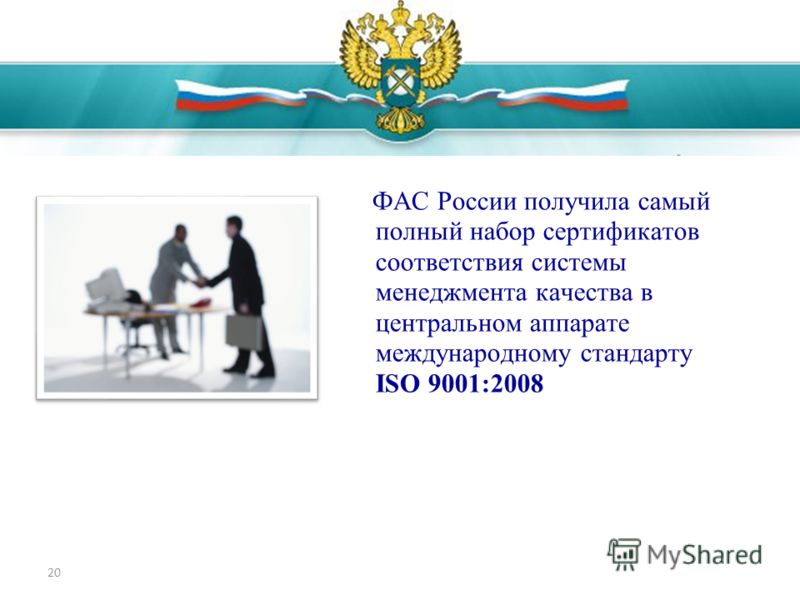 ФАС России получила самый полный набор сертификатов соответствия системы менеджмента качества в центральном аппарате международному стандарту **ISO 9001:2008**

20

MyShared